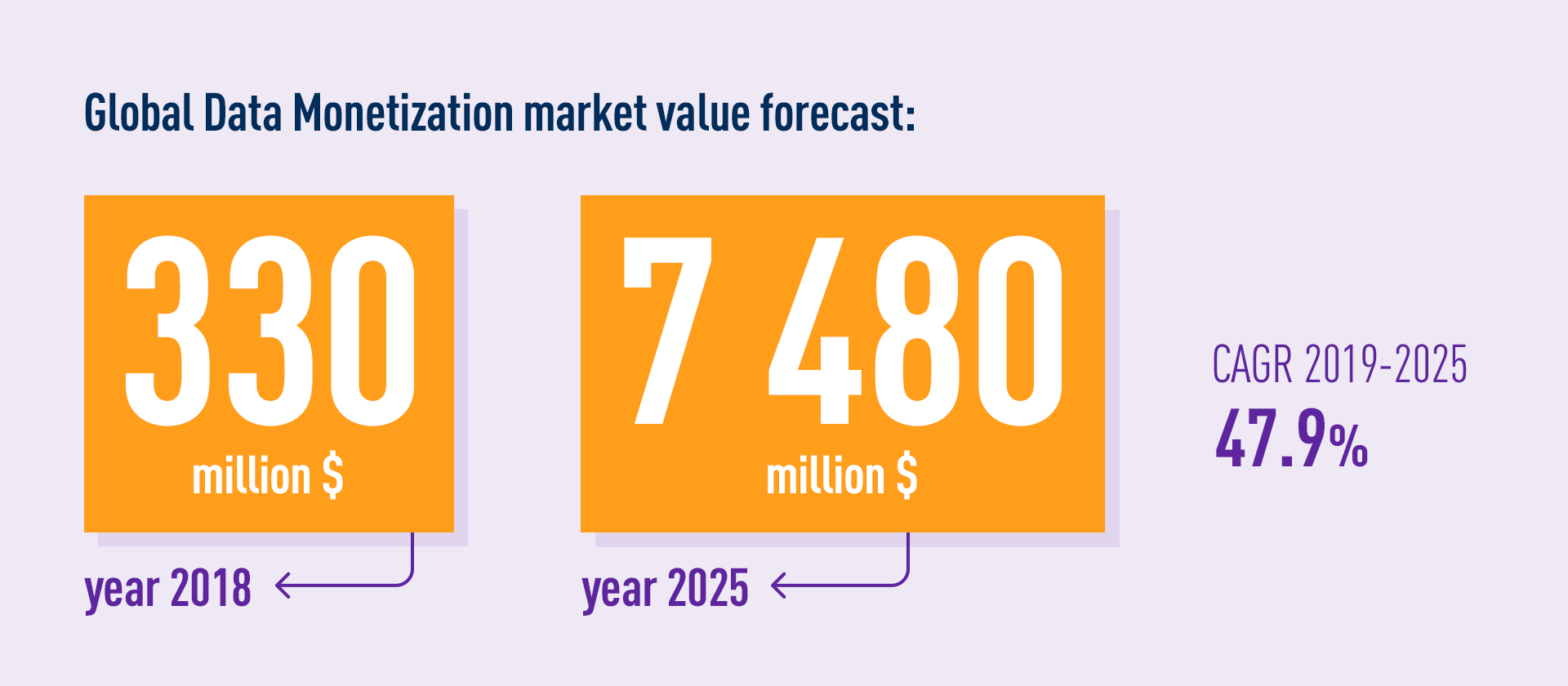 Global Data Monetization market value forecast:

330
million $

year 2018

7 480
million $

year 2025

CAGR 2019-2025
47.9%